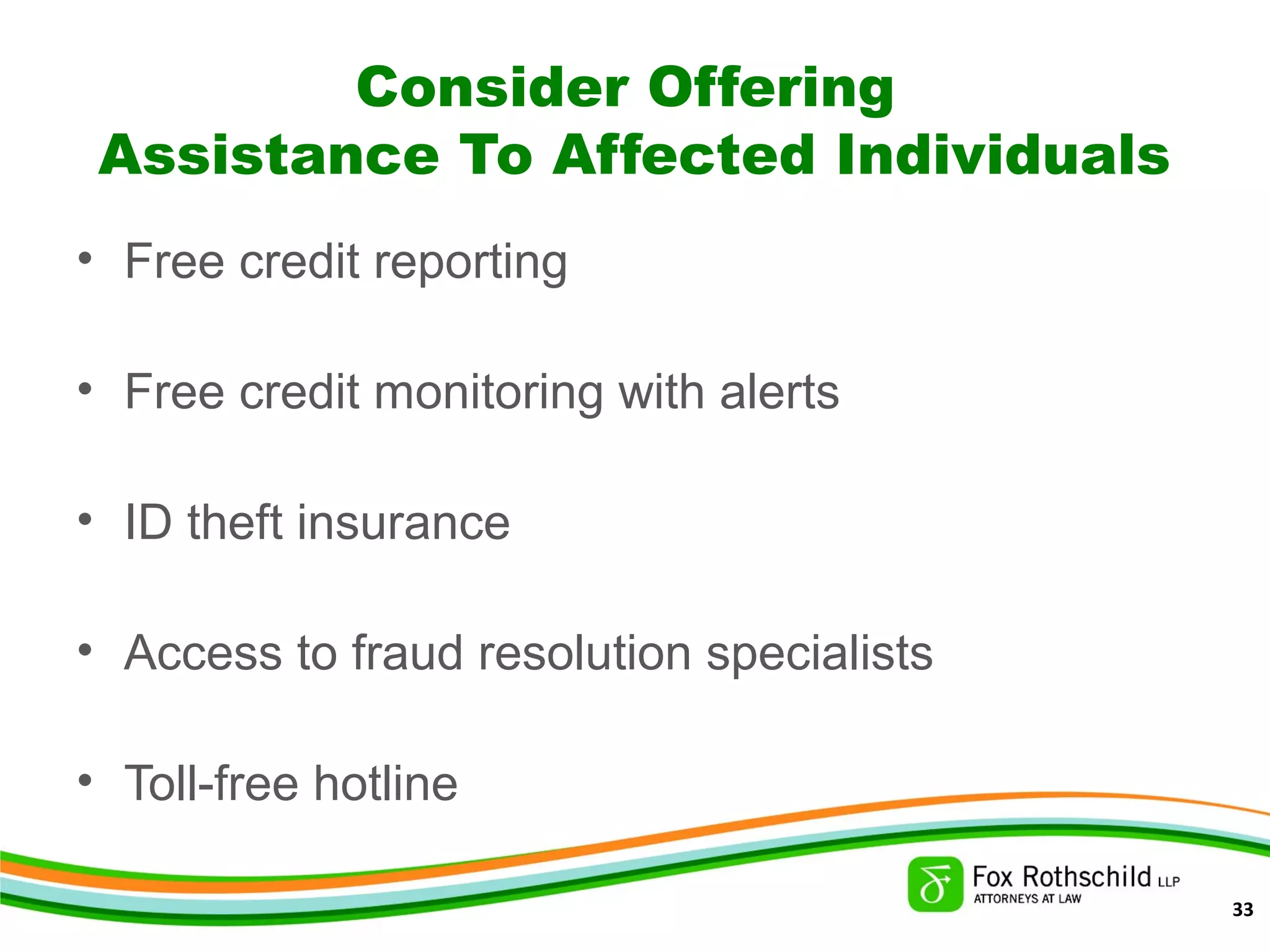 Consider Offering
Assistance To Affected Individuals

• Free credit reporting

• Free credit monitoring with alerts

• ID theft insurance

• Access to fraud resolution specialists

• Toll-free hotline

Fox Rothschild LLP
ATTORNEYS AT LAW

33